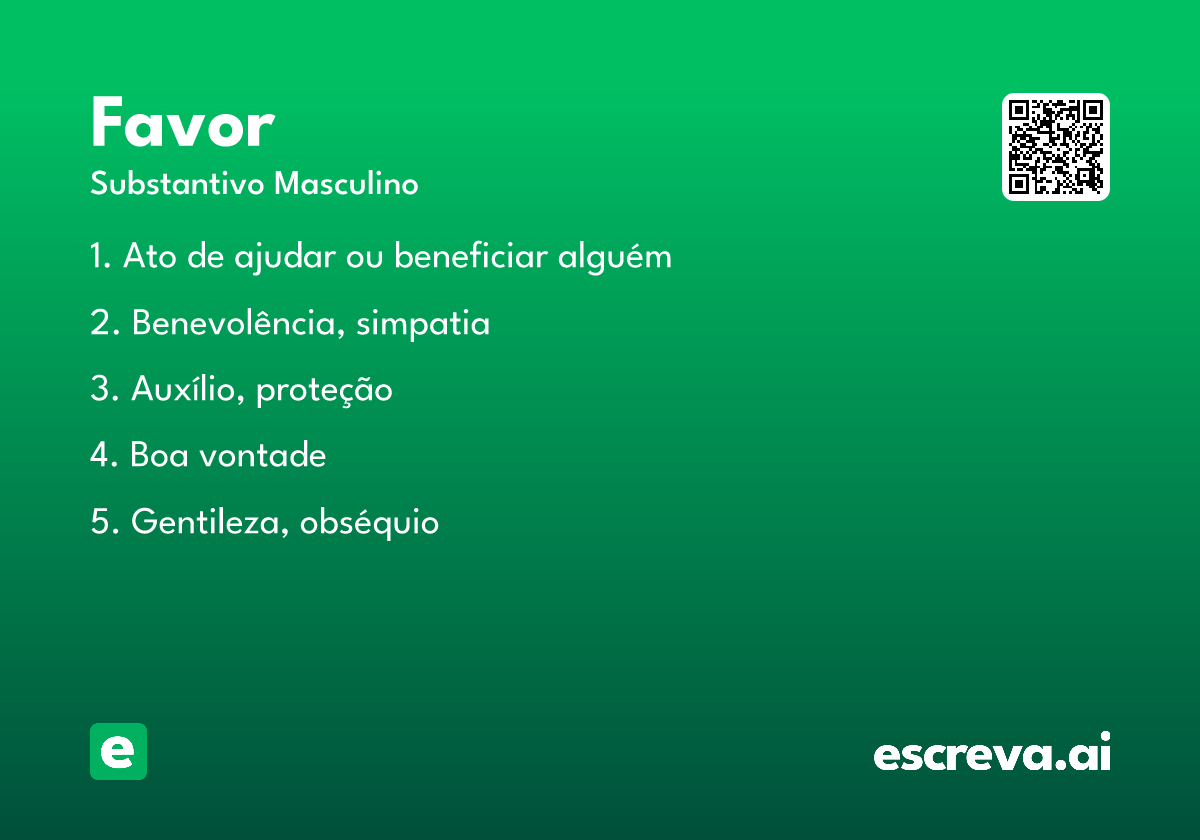 Favor

Substantivo Masculino

1. Ato de ajudar ou beneficiar alguém

2. Benevolência, simpatia

3. Auxílio, proteção

4. Boa vontade

5. Gentileza, obséquio

e

escreva.ai